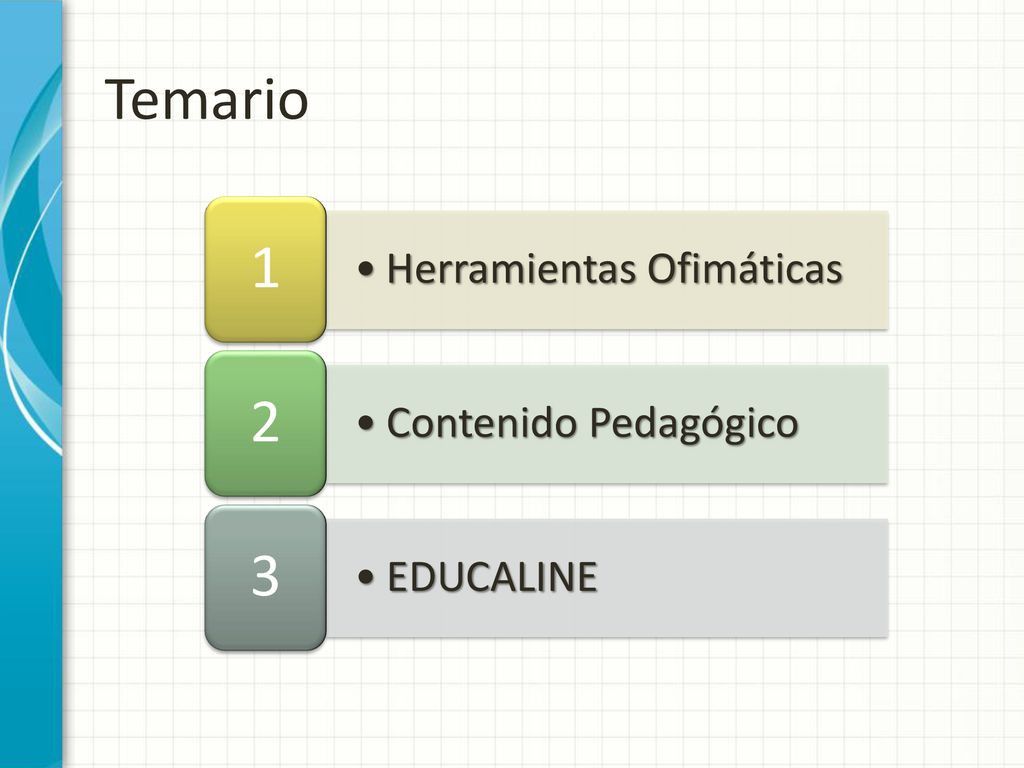 Temario

1
• Herramientas Ofimáticas

2
• Contenido Pedagógico

3
• EDUCALINE